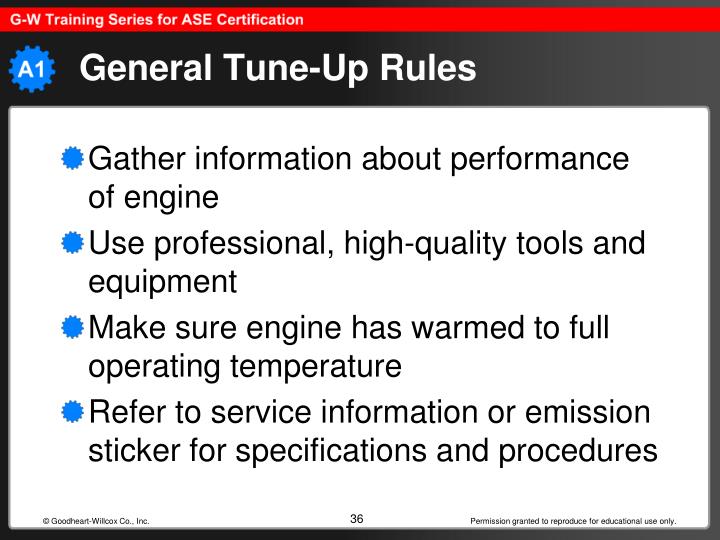 G-W Training Series for ASE Certification

A1 General Tune-Up Rules

Gather information about performance of engine

Use professional, high-quality tools and equipment

Make sure engine has warmed to full operating temperature

Refer to service information or emission sticker for specifications and procedures

© Goodheart-Willcox Co., Inc.

36

Permission granted to reproduce for educational use only.